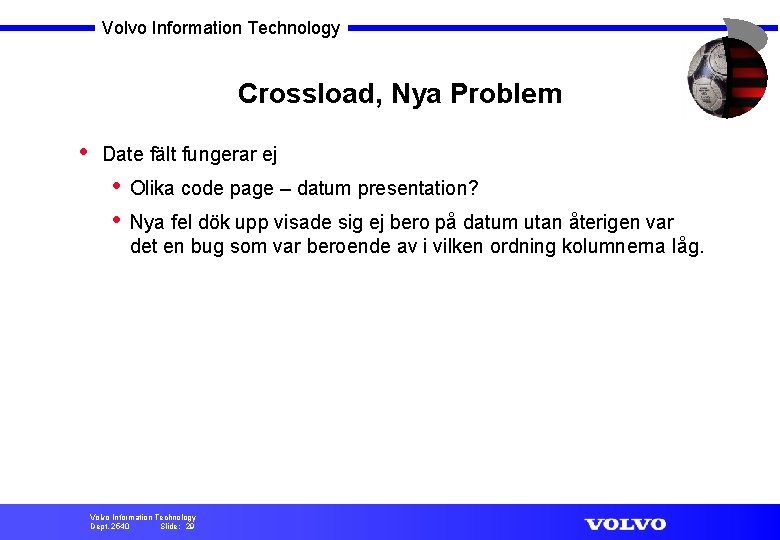 Volvo Information Technology

Crossload, Nya Problem

• Date fält fungerar ej

• Olika code page – datum presentation?

• Nya fel dök upp visade sig ej bero på datum utan återigen var det en bug som var beroende av i vilken ordning kolumnerna låg.

Volvo Information Technology
Dept. 2640 Slide: 20

VOLVO